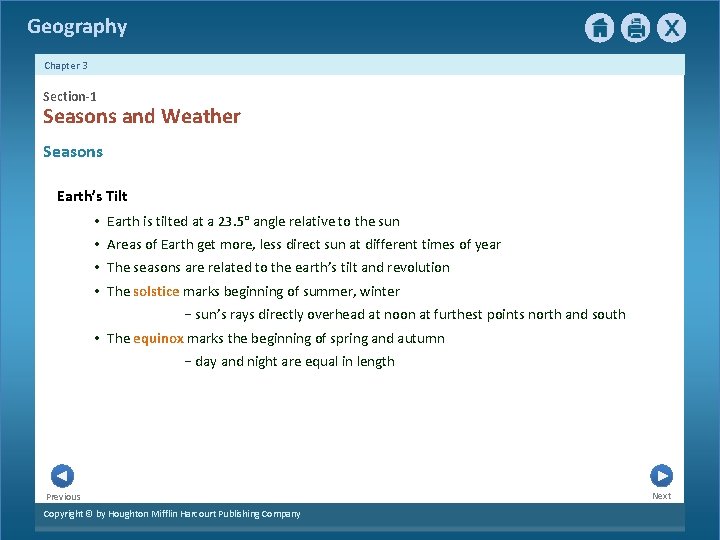 Geography

X

Chapter 3

Section-1
Seasons and Weather

Seasons

Earth's Tilt

• Earth is tilted at a 23.5° angle relative to the sun
• Areas of Earth get more, less direct sun at different times of year
• The seasons are related to the earth's tilt and revolution
• The solstice marks beginning of summer, winter
  − sun's rays directly overhead at noon at furthest points north and south
• The equinox marks the beginning of spring and autumn
  − day and night are equal in length

Previous

Next

Copyright © by Houghton Mifflin Harcourt Publishing Company